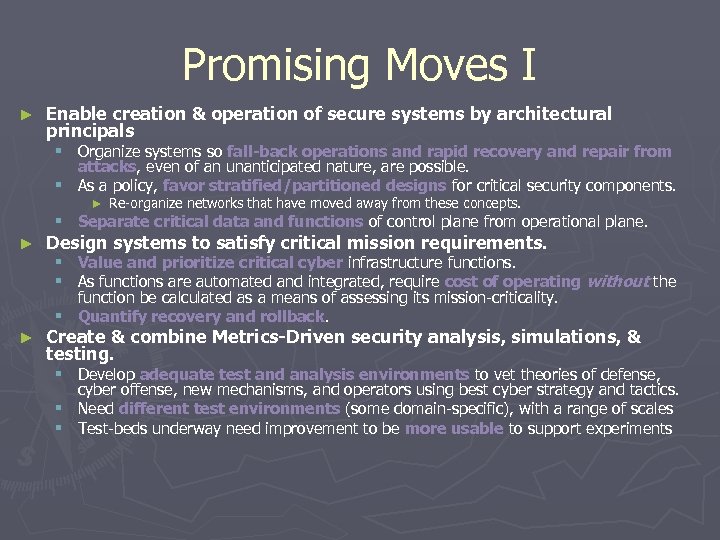 Promising Moves I

► Enable creation & operation of secure systems by architectural principals

▪ Organize systems so fall-back operations and rapid recovery and repair from attacks, even of an unanticipated nature, are possible.

▪ As a policy, favor stratified/partitioned designs for critical security components.

► Re-organize networks that have moved away from these concepts.

▪ Separate critical data and functions of control plane from operational plane.

► Design systems to satisfy critical mission requirements.

▪ Value and prioritize critical cyber infrastructure functions.

▪ As functions are automated and integrated, require cost of operating without the function be calculated as a means of assessing its mission-criticality.

▪ Quantify recovery and rollback.

► Create & combine Metrics-Driven security analysis, simulations, & testing.

▪ Develop adequate test and analysis environments to vet theories of defense, cyber offense, new mechanisms, and operators using best cyber strategy and tactics.

▪ Need different test environments (some domain-specific), with a range of scales

▪ Test-beds underway need improvement to be more usable to support experiments